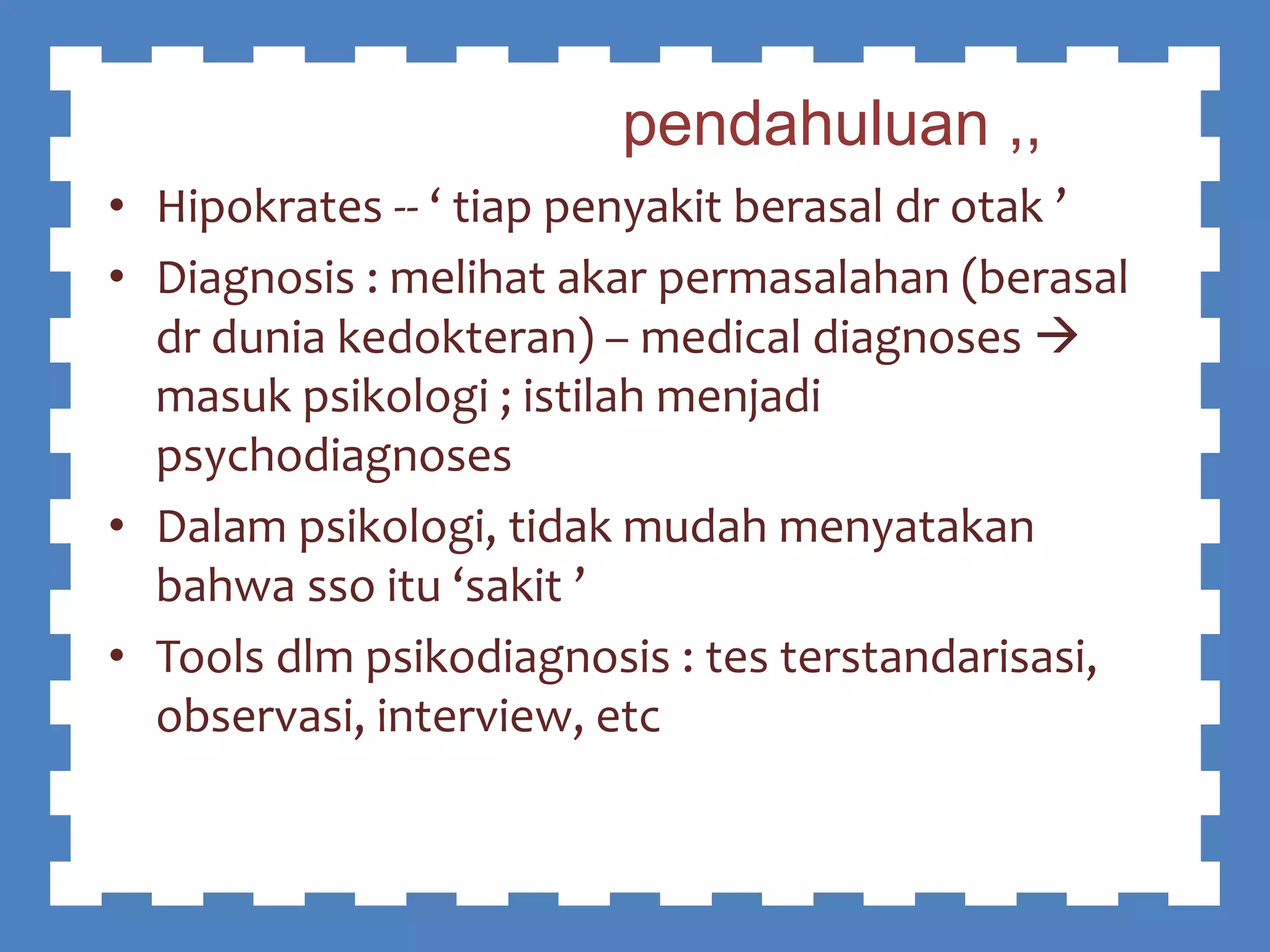 pendahuluan ,,

• Hipokrates -- ‘ tiap penyakit berasal dr otak ’

• Diagnosis : melihat akar permasalahan (berasal dr dunia kedokteran) – medical diagnoses → masuk psikologi ; istilah menjadi psychodiagnoses

• Dalam psikologi, tidak mudah menyatakan bahwa sso itu ‘sakit ’

• Tools dlm psikodiagnosis : tes terstandarisasi, observasi, interview, etc